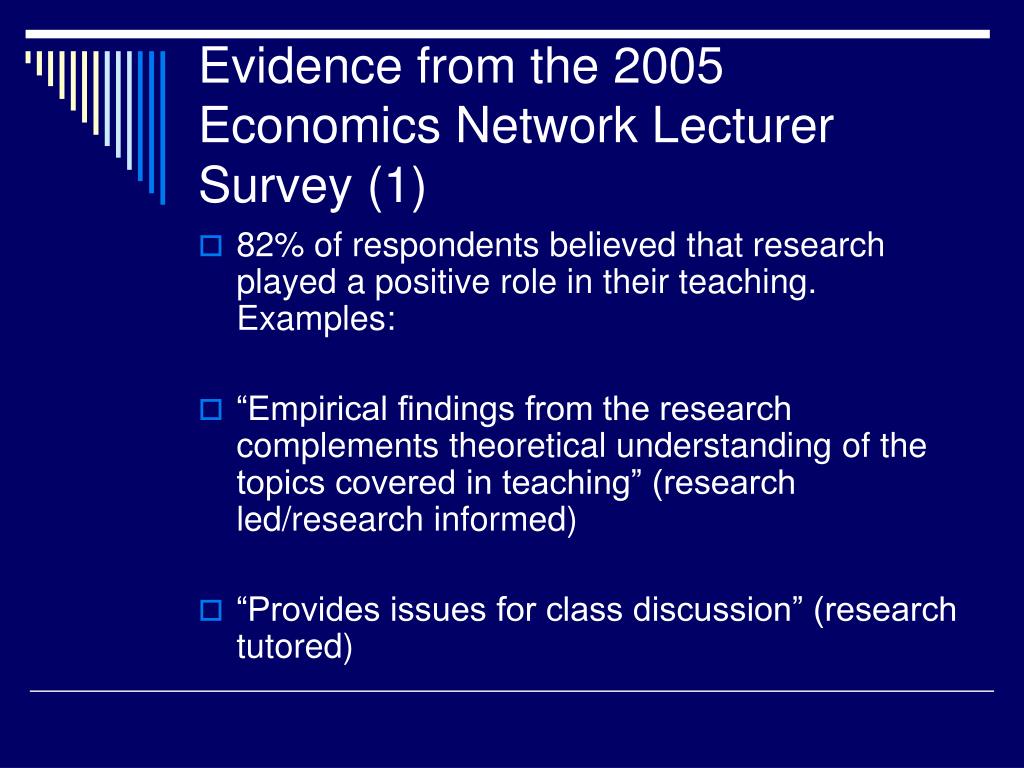 Evidence from the 2005 Economics Network Lecturer Survey (1)

82% of respondents believed that research played a positive role in their teaching. Examples:

“Empirical findings from the research complements theoretical understanding of the topics covered in teaching” (research led/research informed)

“Provides issues for class discussion” (research tutored)